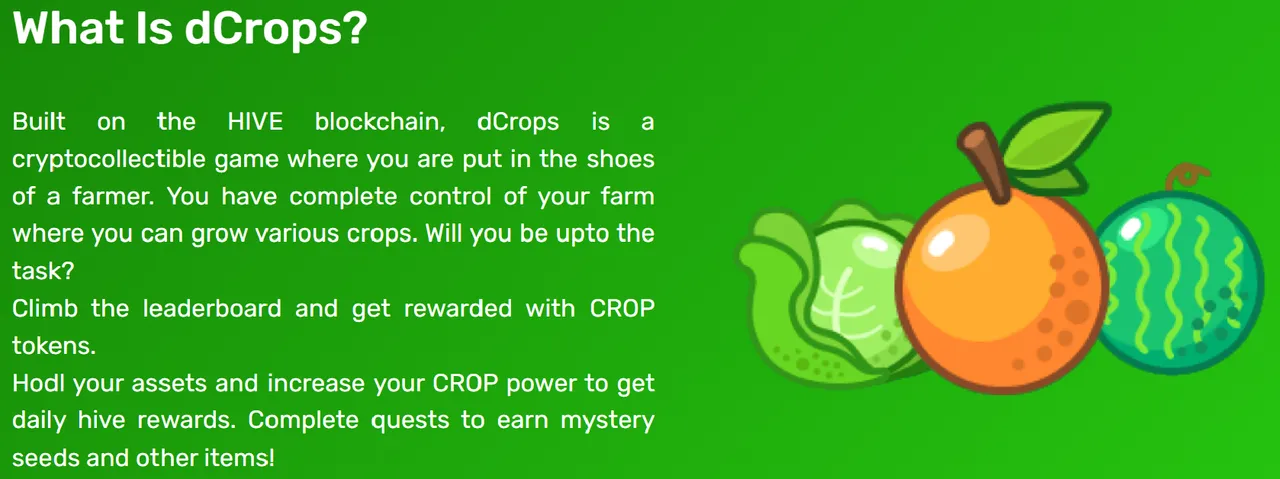 What Is dCrops?

Built on the HIVE blockchain, dCrops is a cryptocollectible game where you are put in the shoes of a farmer. You have complete control of your farm where you can grow various crops. Will you be upto the task?
Climb the leaderboard and get rewarded with CROP tokens.
Hodl your assets and increase your CROP power to get daily hive rewards. Complete quests to earn mystery seeds and other items!